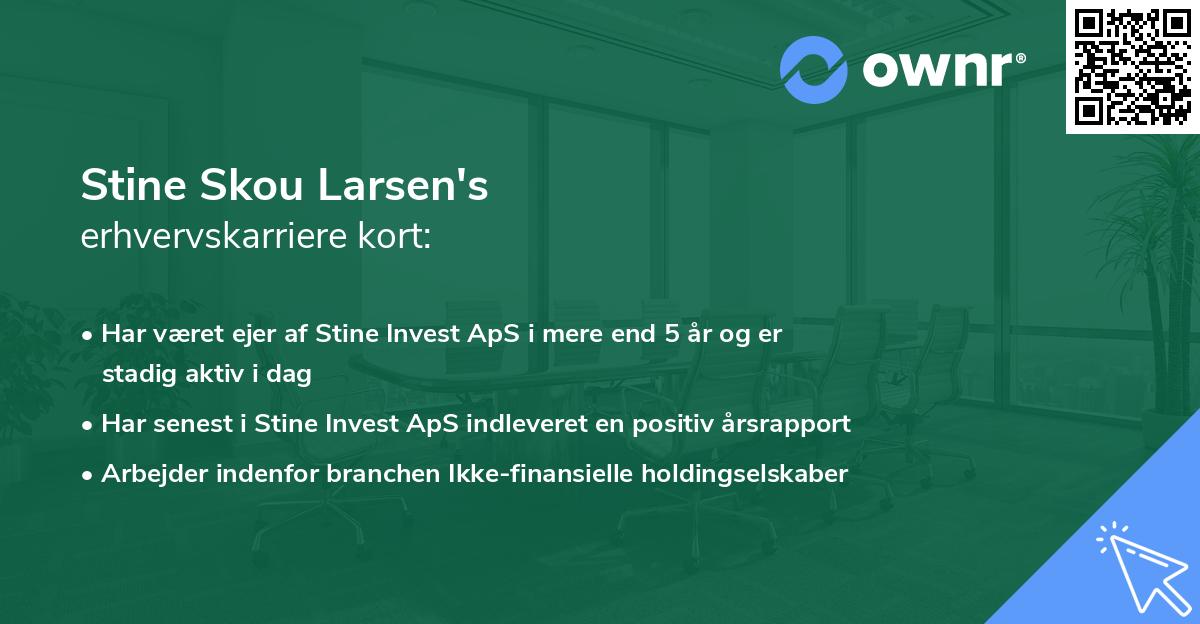 ownr®

Stine Skou Larsen's
erhvervskarriere kort:

• Har været ejer af Stine Invest ApS i mere end 5 år og er stadig aktiv i dag
• Har senest i Stine Invest ApS indleveret en positiv årsrapport
• Arbejder indenfor branchen Ikke-finansielle holdingselskaber